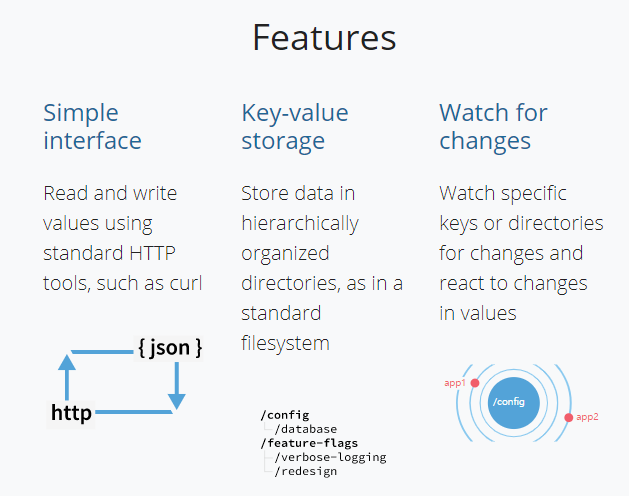 Features

Simple interface

Read and write values using standard HTTP tools, such as curl

{ json }

http

Key-value storage

Store data in hierarchically organized directories, as in a standard filesystem

/config
/database
/feature-flags
/verbose-logging
/redesign

Watch for changes

Watch specific keys or directories for changes and react to changes in values

app1
/config
app2